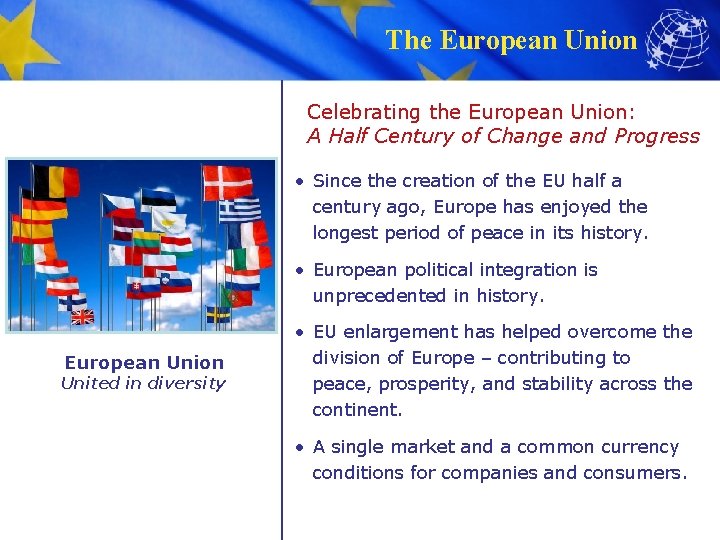 The European Union

European Union
United in diversity

Celebrating the European Union:
A Half Century of Change and Progress

• Since the creation of the EU half a century ago, Europe has enjoyed the longest period of peace in its history.

• European political integration is unprecedented in history.

• EU enlargement has helped overcome the division of Europe – contributing to peace, prosperity, and stability across the continent.

• A single market and a common currency conditions for companies and consumers.